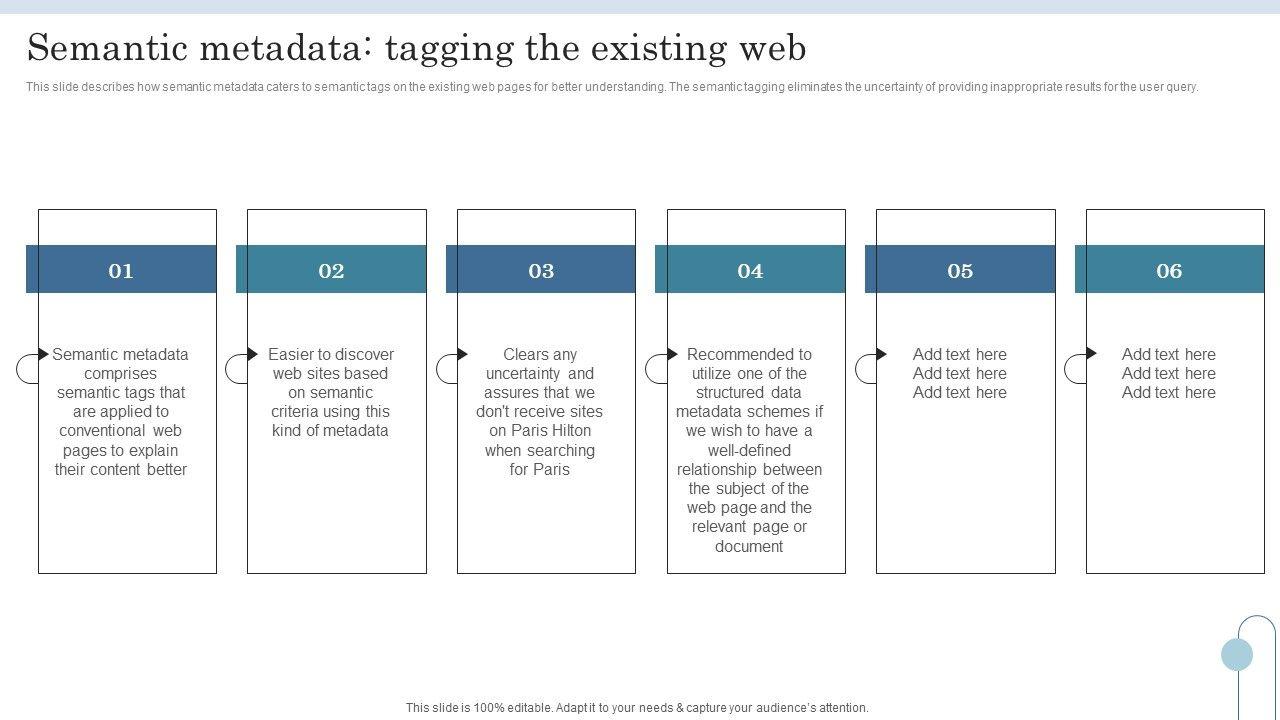 Semantic metadata: tagging the existing web

This slide describes how semantic metadata caters to semantic tags on the existing web pages for better understanding. The semantic tagging eliminates the uncertainty of providing inappropriate results for the user query.

01

Semantic metadata comprises semantic tags that are applied to conventional web pages to explain their content better

02

Easier to discover web sites based on semantic criteria using this kind of metadata

03

Clears any uncertainty and assures that we don't receive sites on Paris Hilton when searching for Paris

04

Recommended to utilize one of the structured data metadata schemes if we wish to have a well-defined relationship between the subject of the web page and the relevant page or document

05

Add text here Add text here Add text here

06

Add text here Add text here Add text here

This slide is 100% editable. Adapt it to your needs & capture your audience's attention.